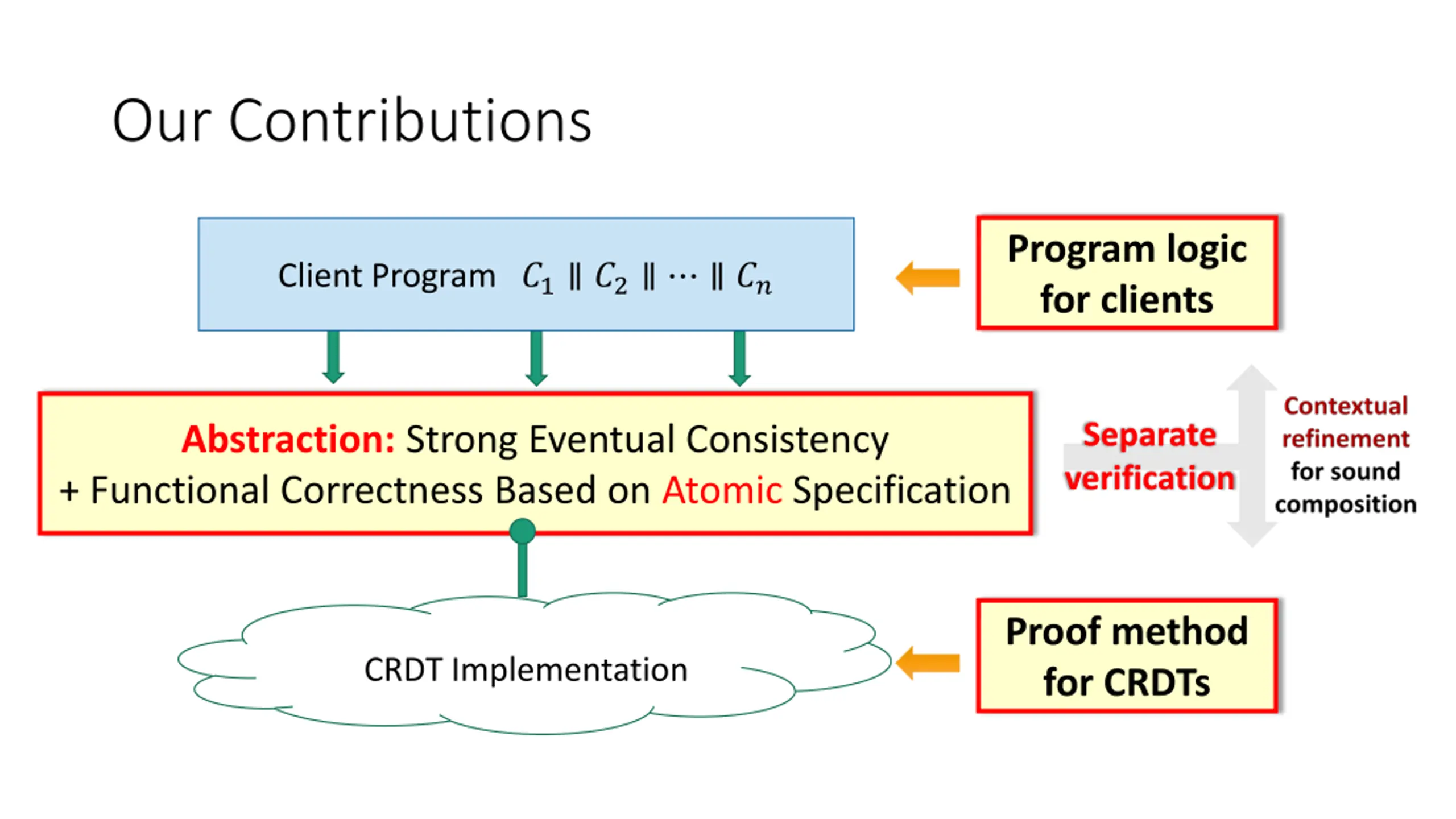 Our Contributions

Client Program $C_1 \parallel C_2 \parallel \cdots \parallel C_n$

Program logic for clients

Abstraction: Strong Eventual Consistency + Functional Correctness Based on Atomic Specification

Separate verification

Contextual refinement for sound composition

CRDT Implementation

Proof method for CRDTs